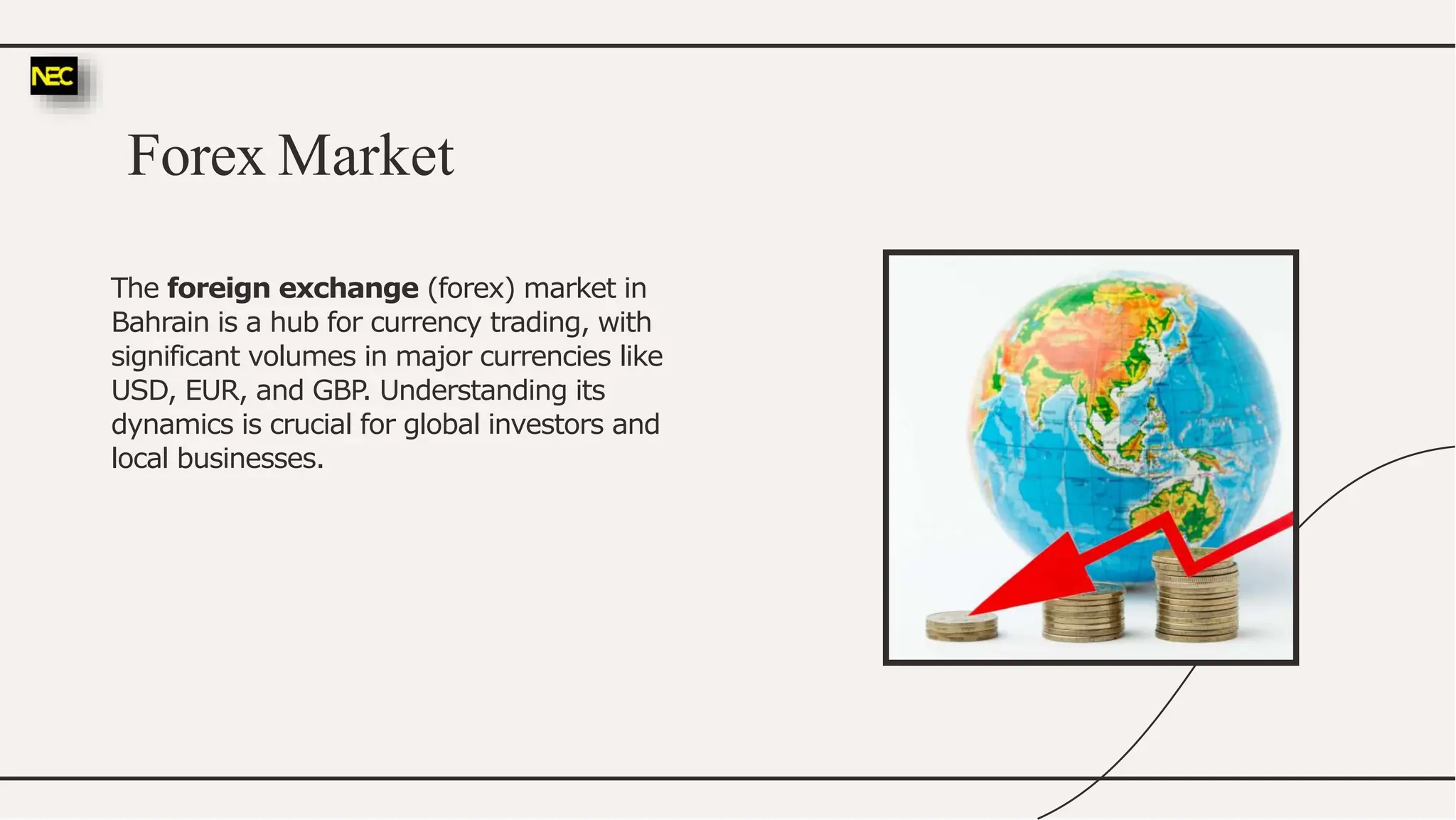 NEC

Forex Market

The foreign exchange (forex) market in Bahrain is a hub for currency trading, with significant volumes in major currencies like USD, EUR, and GBP. Understanding its dynamics is crucial for global investors and local businesses.